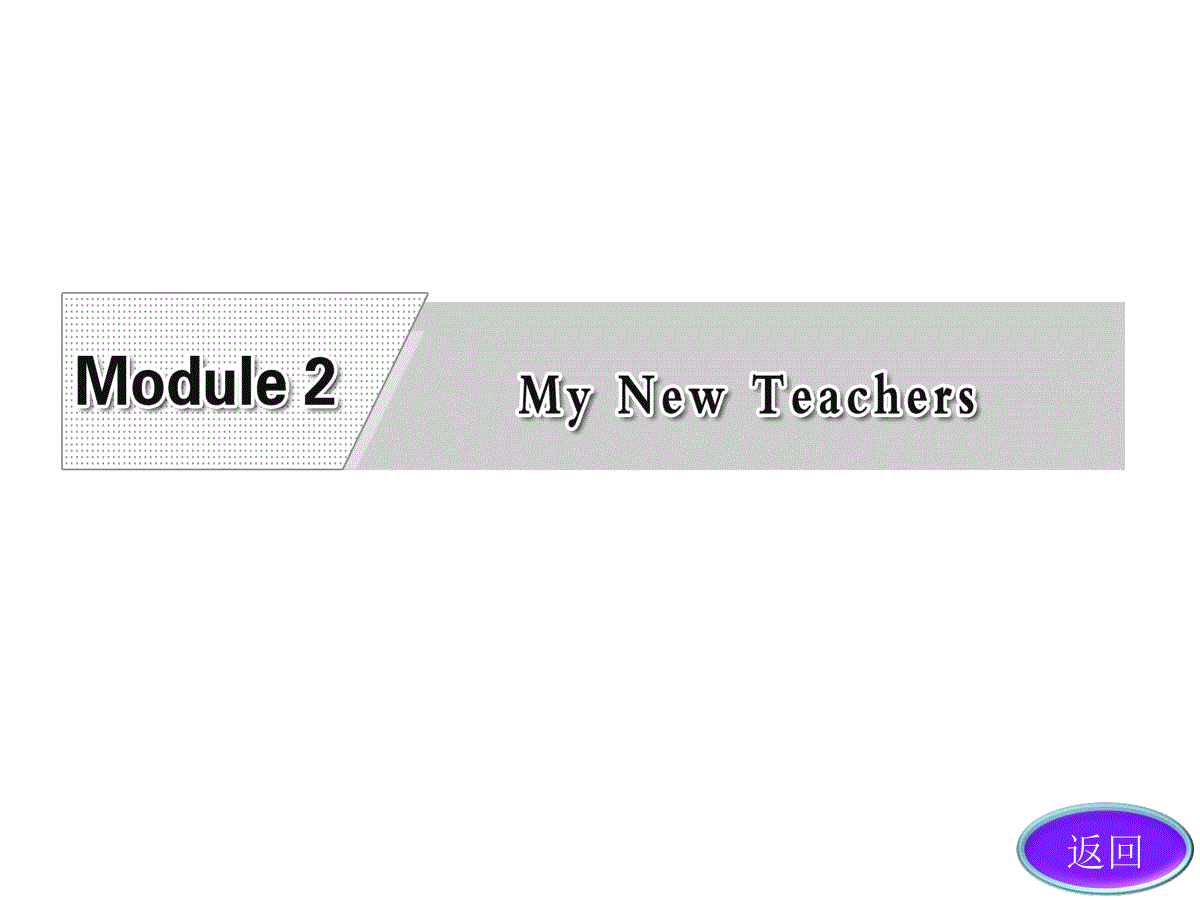 Module 2

My New Teachers

返回